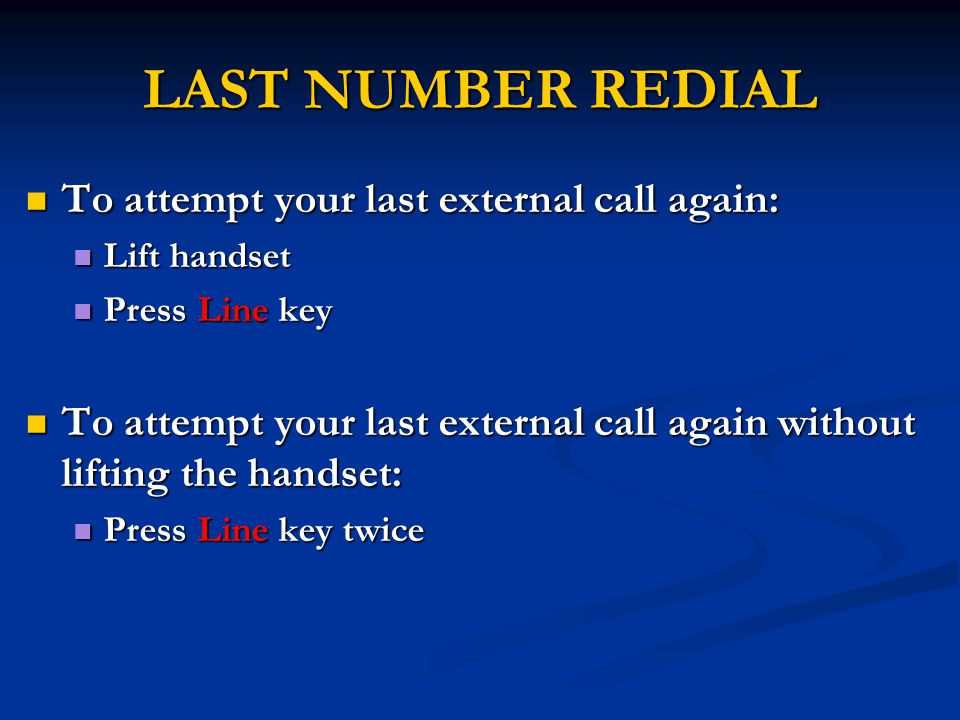 LAST NUMBER REDIAL

To attempt your last external call again:
Lift handset
Press Line key

To attempt your last external call again without lifting the handset:
Press Line key twice